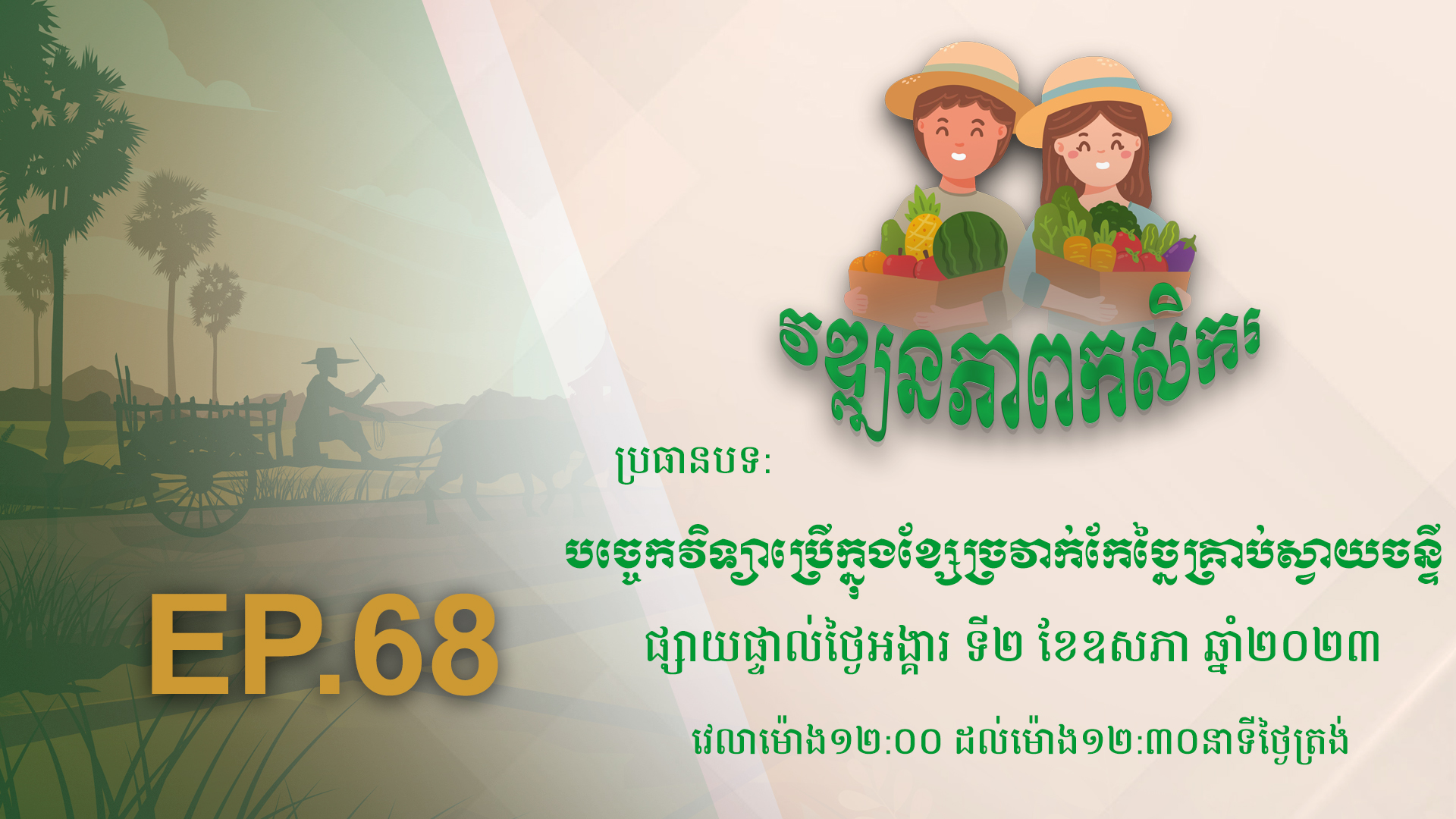 វឌ្ឍនភាពកសិករ

ប្រធានបទ:

បច្ចេកវិទ្យាប្រើក្នុងខ្សែច្រវាក់កែច្នៃគ្រាប់ស្វាយចន្ទី

ផ្សាយផ្ទាល់ថ្ងៃអង្គារ ទី២ ខែឧសភា ឆ្នាំ២០២៣

វេលាម៉ោង១២:០០ ដល់ម៉ោង១២:៣០នាទីថ្ងៃត្រង់

EP.68